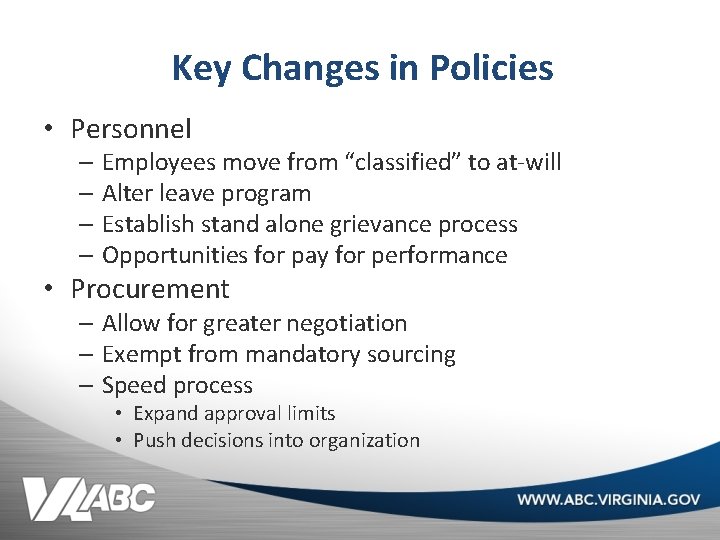 Key Changes in Policies

• Personnel
– Employees move from “classified” to at-will
– Alter leave program
– Establish stand alone grievance process
– Opportunities for pay for performance

• Procurement
– Allow for greater negotiation
– Exempt from mandatory sourcing
– Speed process
• Expand approval limits
• Push decisions into organization

VA ABC

WWW.ABC.VIRGINIA.GOV